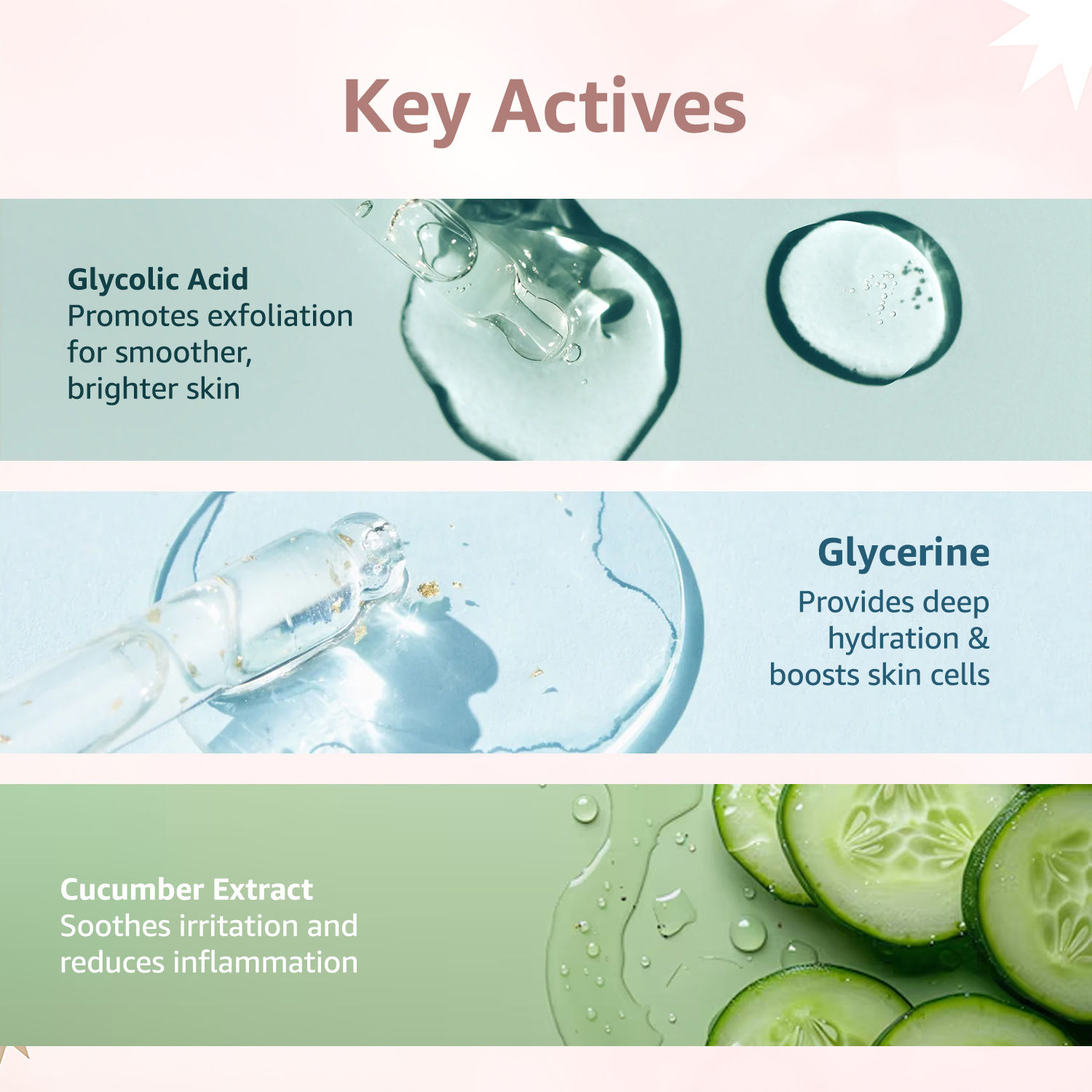 Key Actives

Glycolic Acid
Promotes exfoliation for smoother, brighter skin

Glycerine
Provides deep hydration & boosts skin cells

Cucumber Extract
Soothes irritation and reduces inflammation